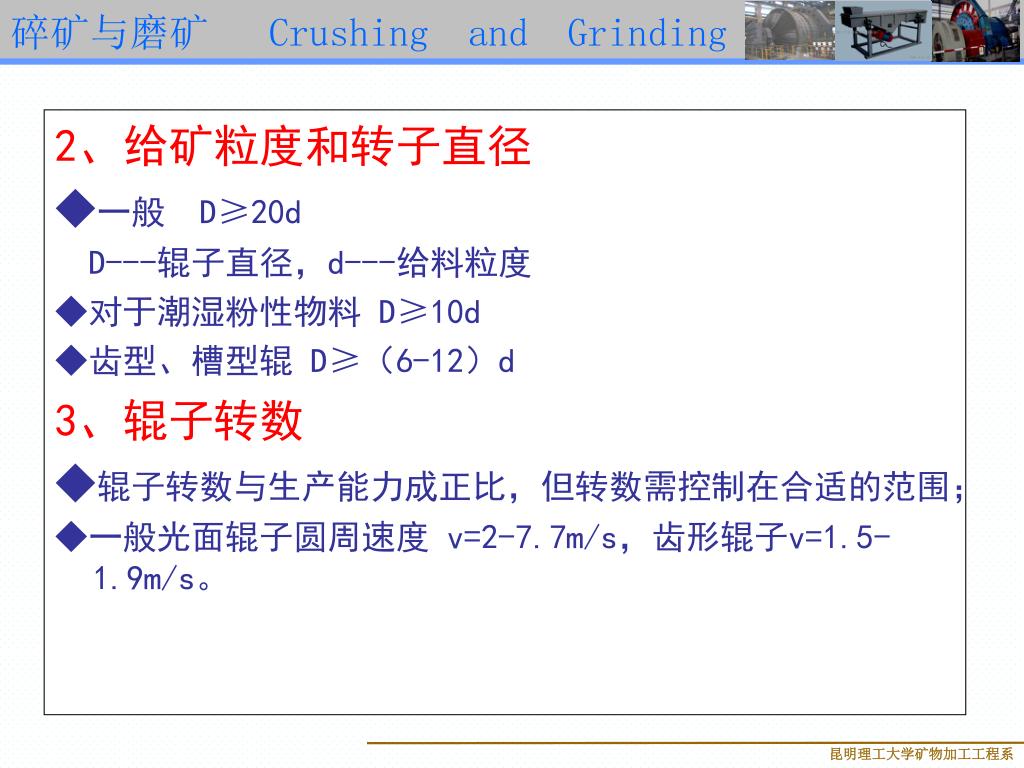 碎矿与磨矿 Crushing and Grinding

2、给矿粒度和转子直径

◆一般 D≥20d

D---辊子直径，d---给料粒度

◆对于潮湿粉性物料 D≥10d

◆齿型、槽型辊 D≥（6-12）d

3、辊子转数

◆辊子转数与生产能力成正比，但转数需控制在合适的范围；

◆一般光面辊子圆周速度 v=2-7.7m/s，齿形辊子v=1.5-1.9m/s。

昆明理工大学矿物加工工程系